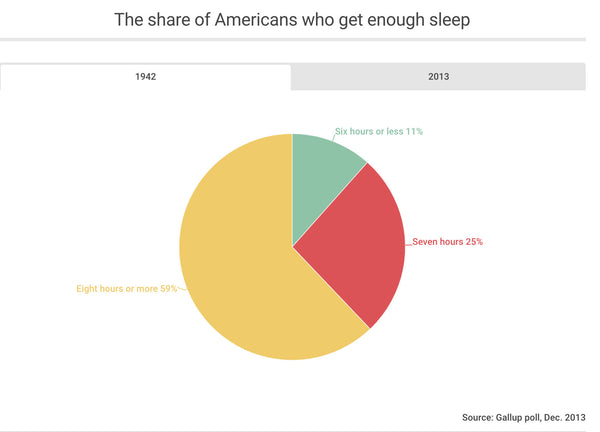 The share of Americans who get enough sleep

1942

2013

Six hours or less 11%

Seven hours 25%

Eight hours or more 59%

Source: Gallup poll, Dec. 2013